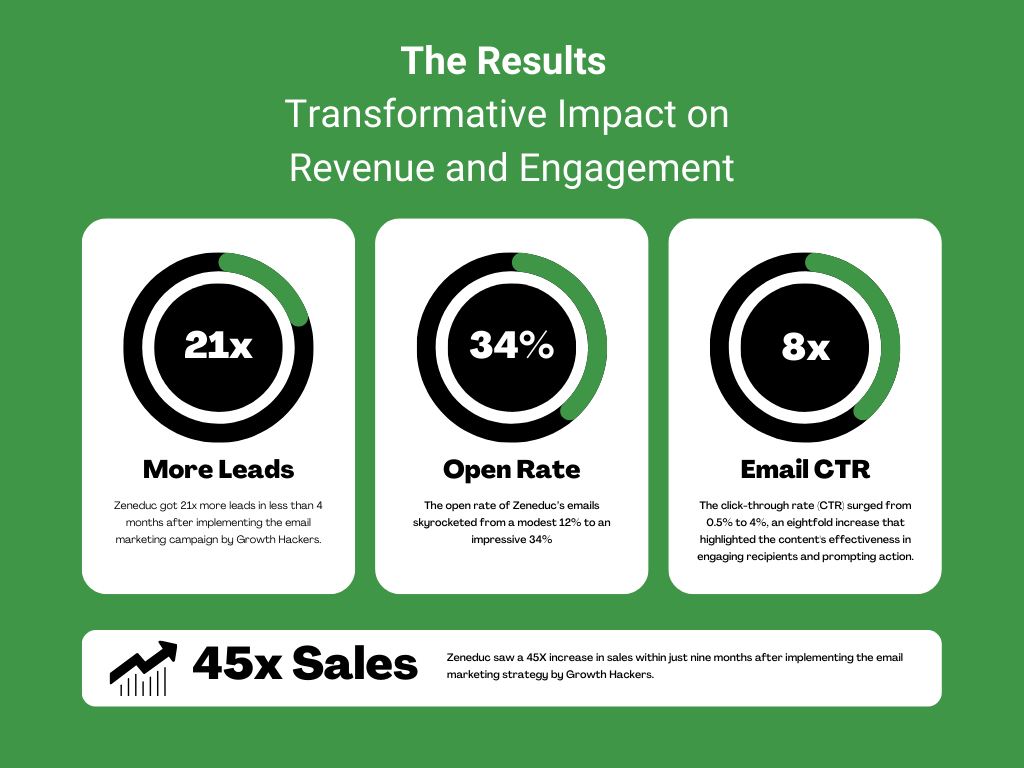 The Results
Transformative Impact on Revenue and Engagement

21x

More Leads

Zeneduc got 21x more leads in less than 4 months after implementing the email marketing campaign by Growth Hackers.

34%

Open Rate

The open rate of Zeneduc's emails skyrocketed from a modest 12% to an impressive 34%

8x

Email CTR

The click-through rate (CTR) surged from 0.5% to 4%, an eightfold increase that highlighted the content's effectiveness in engaging recipients and prompting action.

45x Sales

Zeneduc saw a 45X increase in sales within just nine months after implementing the email marketing strategy by Growth Hackers.